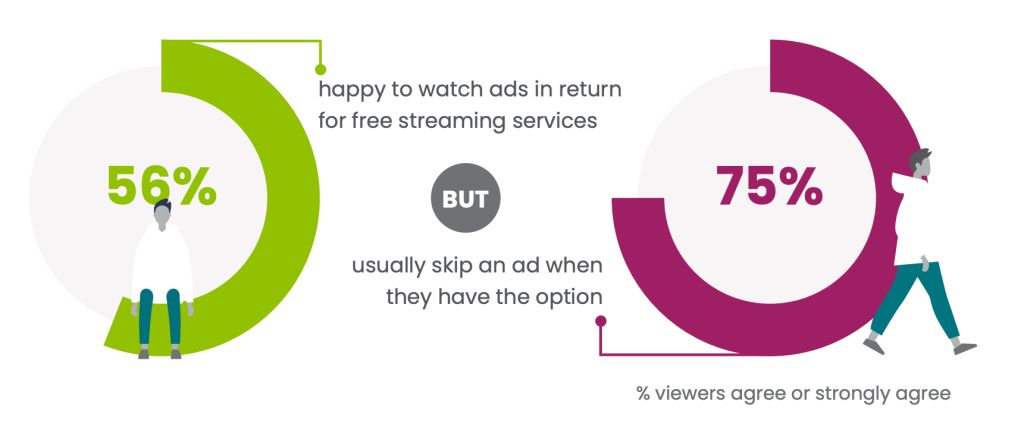 56%

happy to watch ads in return for free streaming services

BUT

usually skip an ad when they have the option

75%

% viewers agree or strongly agree